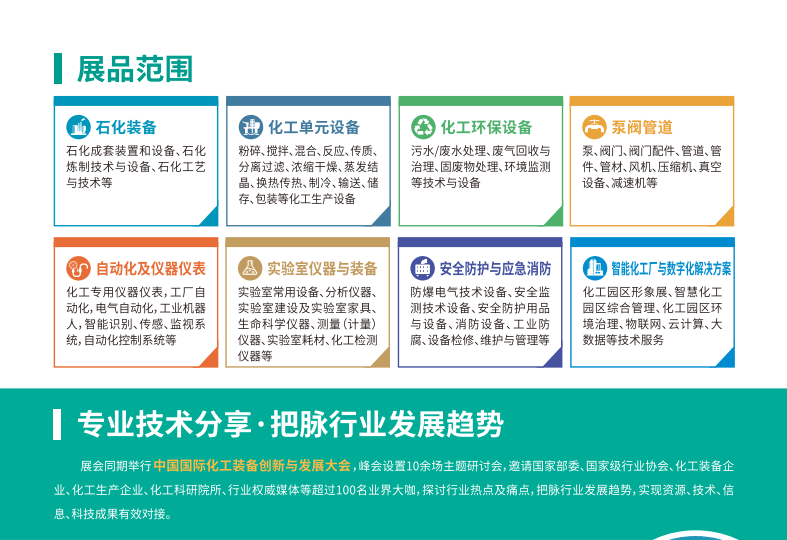 展品范围

石化装备
石化成套装置和设备、石化炼制技术与设备、石化工艺与技术等

化工单元设备
粉碎、搅拌、混合、反应、传质、分离过滤、浓缩干燥、蒸发结晶、换热传热、制冷、输送、储存、包装等化工生产设备

化工环保设备
污水/废水处理、废气回收与治理、固废物处理、环境监测等技术与设备

泵阀管道
泵、阀门、阀门配件、管道、管件、管材、风机、压缩机、真空设备、减速机等

自动化及仪器仪表
化工专用仪器仪表，工厂自动化，电气自动化，工业机器人，智能识别、传感、监视系统，自动化控制系统等

实验室仪器与装备
实验室常用设备、分析仪器、实验室建设及实验室家具、生命科学仪器、测量（计量）仪器、实验室耗材、化工检测仪器等

安全防护与应急消防
防爆电气技术设备、安全监测技术设备、安全防护用品与设备、消防设备、工业防腐、设备检修、维护与管理等

智能化工厂与数字化解决方案
化工园区形象展、智慧化工园区综合管理、化工园区环境治理、物联网、云计算、大数据等技术服务

专业技术分享·把脉行业发展趋势

展会同期举行中国国际化工装备创新与发展大会，峰会设置10余场主题研讨会，邀请国家部委、国家级行业协会、化工装备企业、化工生产企业、化工科研院所、行业权威媒体等超过100名业界大咖，探讨行业热点及痛点，把脉行业发展趋势，实现资源、技术、信息、科技成果有效对接。